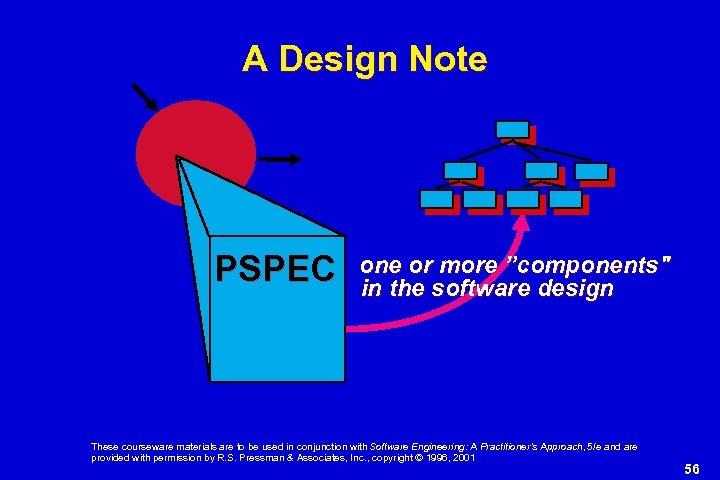 A Design Note

PSPEC

one or more "components" in the software design

These courseware materials are to be used in conjunction with Software Engineering: A Practitioner's Approach, 5/e and are provided with permission by R.S. Pressman & Associates, Inc., copyright © 1996, 2001

56